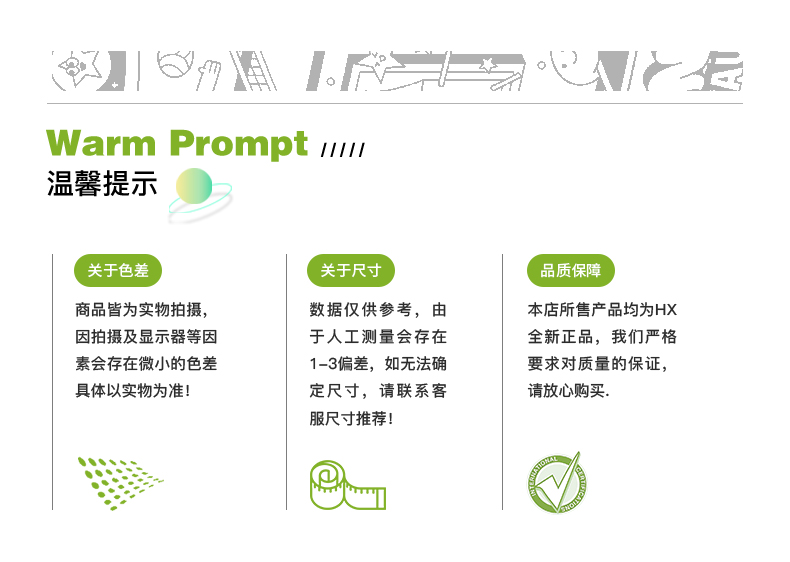 Warm Prompt /////
温馨提示

关于色差

商品皆为实物拍摄，因拍摄及显示器等因素会存在微小的色差具体以实物为准！

关于尺寸

数据仅供参考，由于人工测量会存在1-3偏差，如无法确定尺寸，请联系客服尺寸推荐！

品质保障

本店所售产品均为HX全新正品，我们严格要求对质量的保证，请放心购买.

INTERNATIONAL CERTIFICATIONS